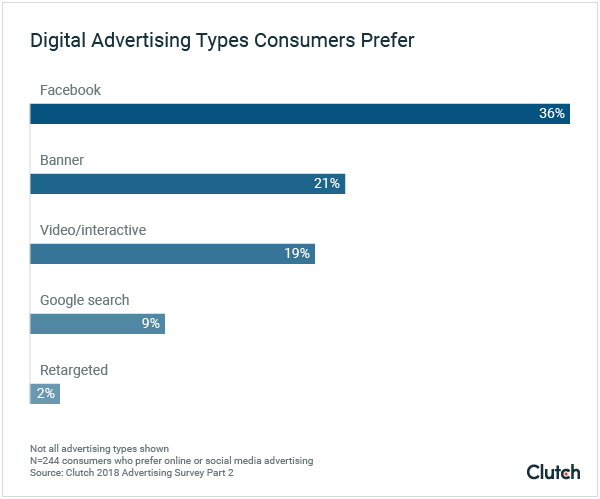 Digital Advertising Types Consumers Prefer

Facebook
36%

Banner
21%

Video/interactive
19%

Google search
9%

Retargeted
2%

Not all advertising types shown
N=244 consumers who prefer online or social media advertising
Source: Clutch 2018 Advertising Survey Part 2

Clutch